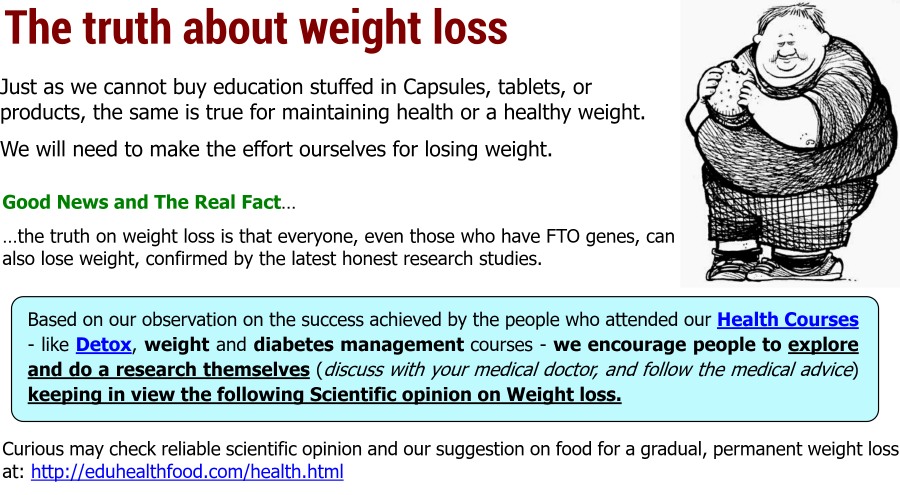 The truth about weight loss

Just as we cannot buy education stuffed in Capsules, tablets, or products, the same is true for maintaining health or a healthy weight.

We will need to make the effort ourselves for losing weight.

Good News and The Real Fact…

…the truth on weight loss is that everyone, even those who have FTO genes, can also lose weight, confirmed by the latest honest research studies.

Based on our observation on the success achieved by the people who attended our Health Courses - like Detox, weight and diabetes management courses - we encourage people to explore and do a research themselves (discuss with your medical doctor, and follow the medical advice) keeping in view the following Scientific opinion on Weight loss.

Curious may check reliable scientific opinion and our suggestion on food for a gradual, permanent weight loss at: http://eduhealthfood.com/health.html